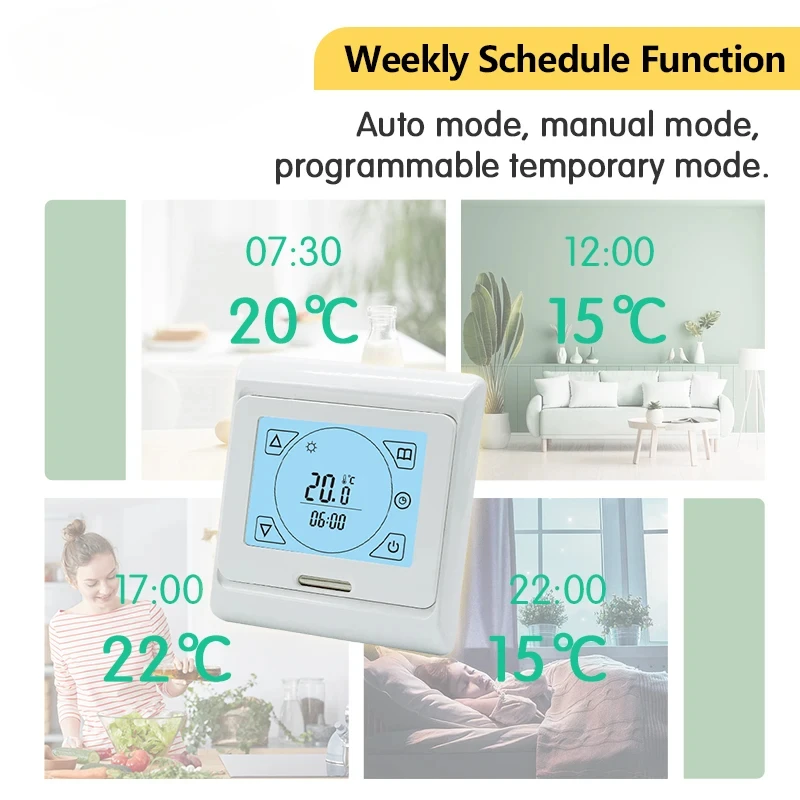 Weekly Schedule Function

Auto mode, manual mode, programmable temporary mode.

07:30
20℃

12:00
15℃

20.0 ℃
06:00

17:00
22℃

22:00
15℃